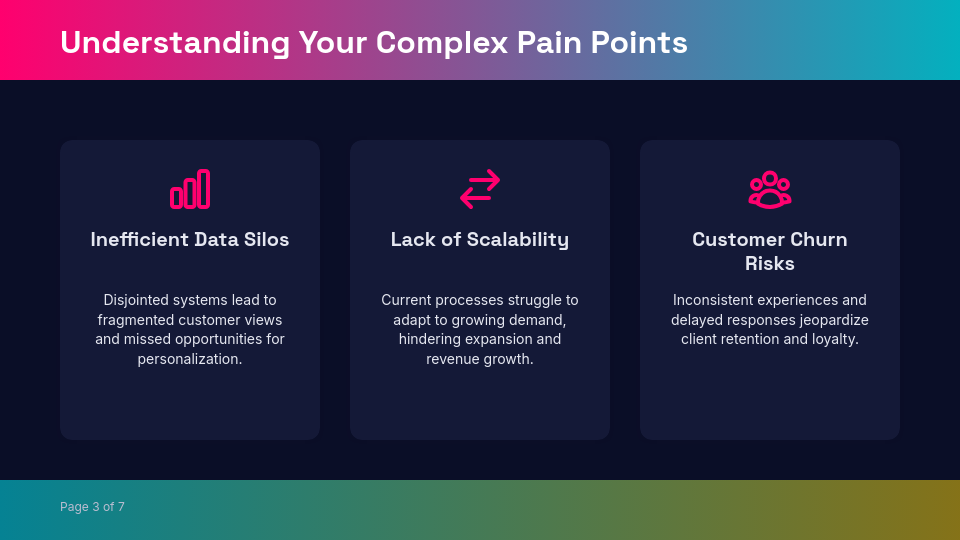 Understanding Your Complex Pain Points

Inefficient Data Silos

Disjointed systems lead to fragmented customer views and missed opportunities for personalization.

Lack of Scalability

Current processes struggle to adapt to growing demand, hindering expansion and revenue growth.

Customer Churn Risks

Inconsistent experiences and delayed responses jeopardize client retention and loyalty.

Page 3 of 7